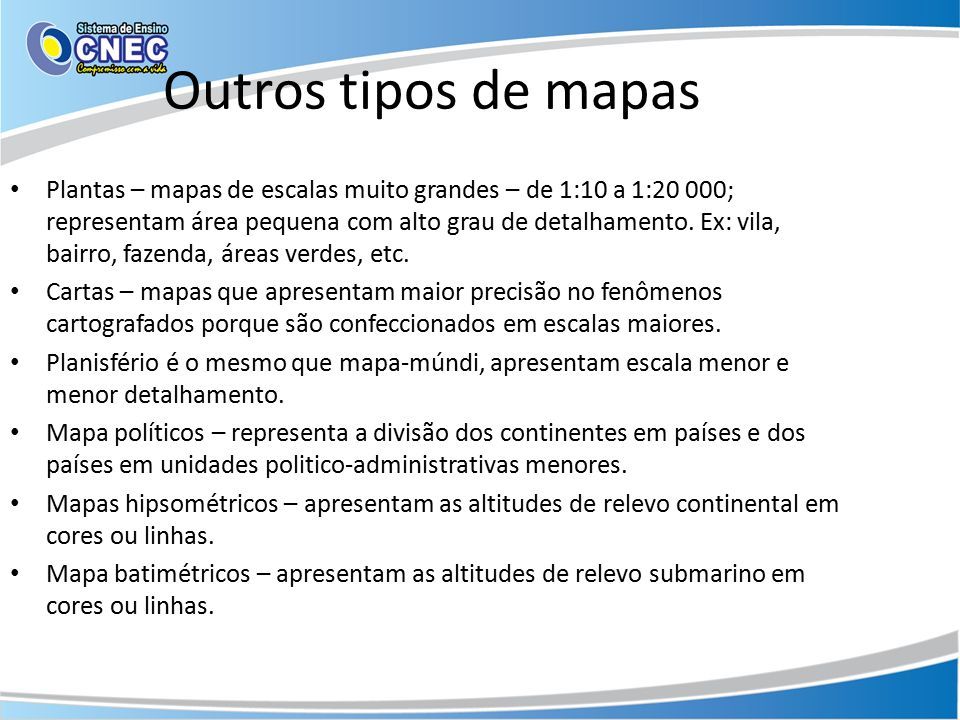 Sistema de Ensino
CNEC
Compromisso com a vida

Outros tipos de mapas

• Plantas – mapas de escalas muito grandes – de 1:10 a 1:20 000; representam área pequena com alto grau de detalhamento. Ex: vila, bairro, fazenda, áreas verdes, etc.
• Cartas – mapas que apresentam maior precisão no fenômenos cartografados porque são confeccionados em escalas maiores.
• Planisfério é o mesmo que mapa-múndi, apresentam escala menor e menor detalhamento.
• Mapa políticos – representa a divisão dos continentes em países e dos países em unidades politico-administrativas menores.
• Mapas hipsométricos – apresentam as altitudes de relevo continental em cores ou linhas.
• Mapa batimétricos – apresentam as altitudes de relevo submarino em cores ou linhas.